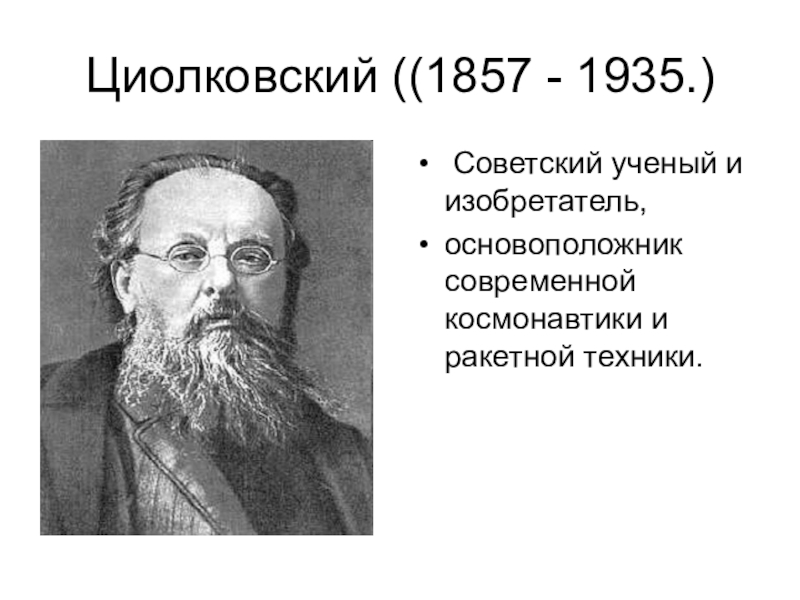 Циолковский ((1857 - 1935.)

• Советский ученый и изобретатель,
• основоположник современной космонавтики и ракетной техники.